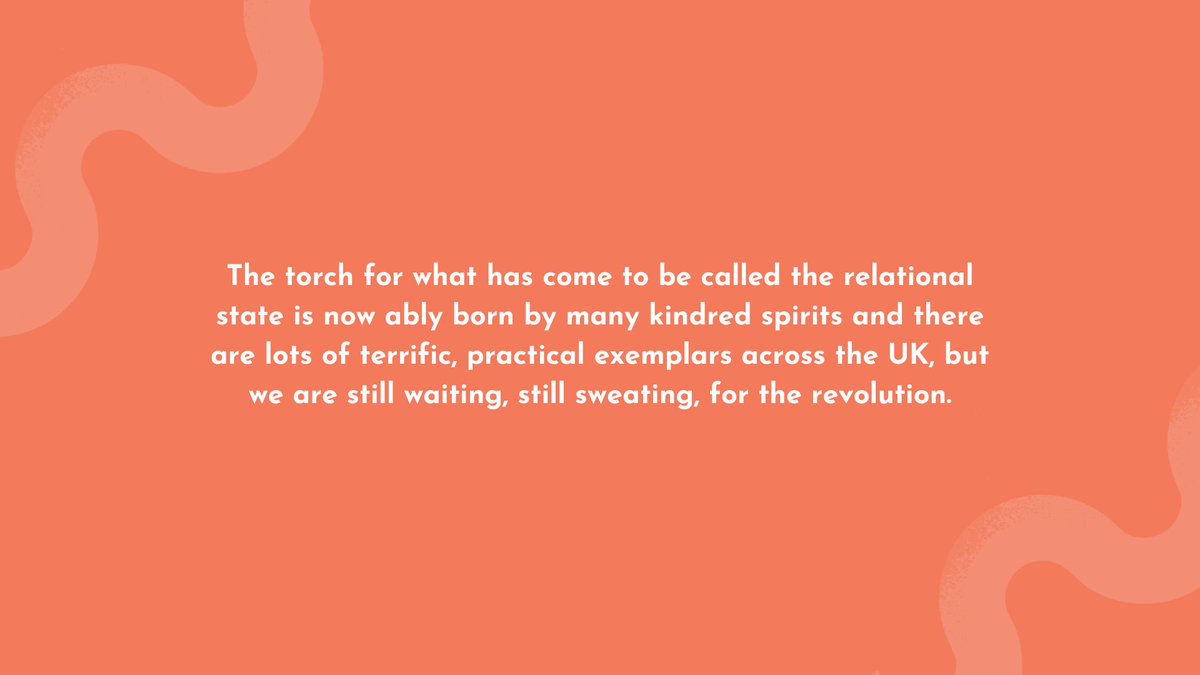 The torch for what has come to be called the relational state is now ably born by many kindred spirits and there are lots of terrific, practical exemplars across the UK, but we are still waiting, still sweating, for the revolution.